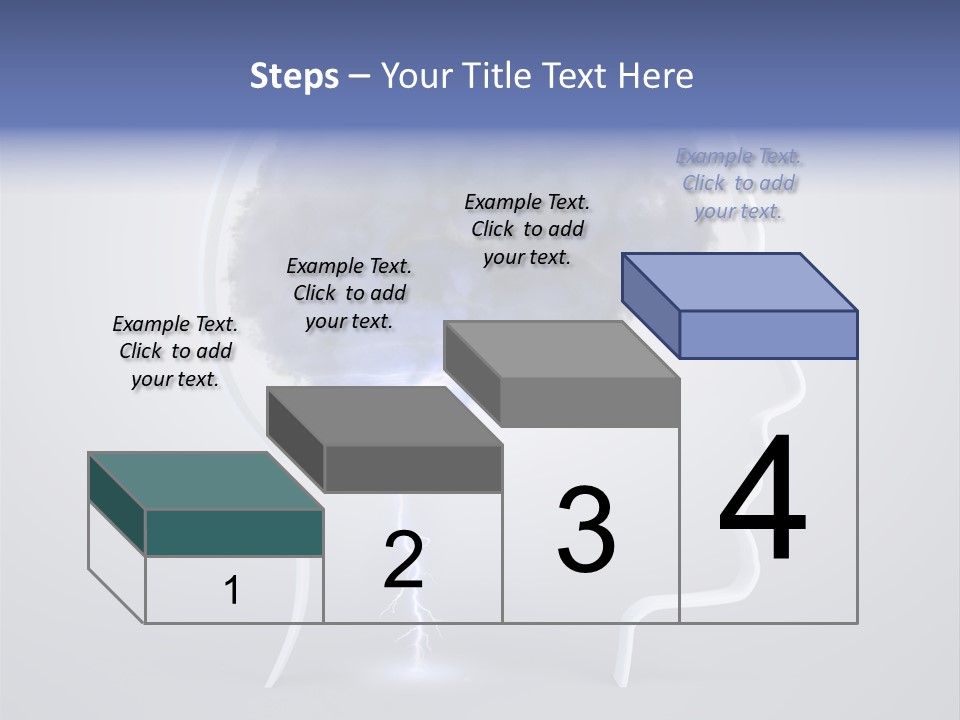 Steps – Your Title Text Here

Example Text. Click to add your text.

Example Text. Click to add your text.

Example Text. Click to add your text.

Example Text. Click to add your text.

1

2

3

4